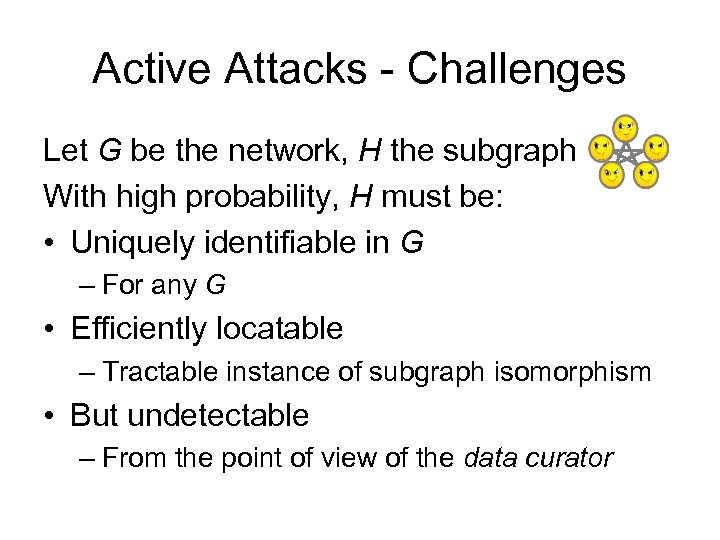 Active Attacks - Challenges

Let G be the network, H the subgraph

With high probability, H must be:

• Uniquely identifiable in G
– For any G

• Efficiently locatable
– Tractable instance of subgraph isomorphism

• But undetectable
– From the point of view of the data curator